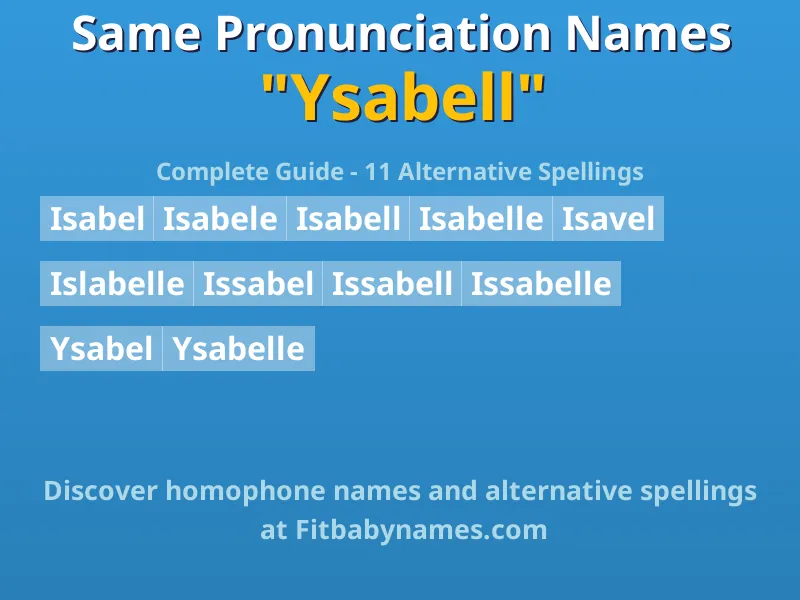 Same Pronunciation Names
"Ysabell"

Complete Guide - 11 Alternative Spellings

Isabel Isabele Isabell Isabelle Isavel

Islabelle Issabel Issabell Issabelle

Ysabel Ysabelle

Discover homophone names and alternative spellings at Fitbabynames.com